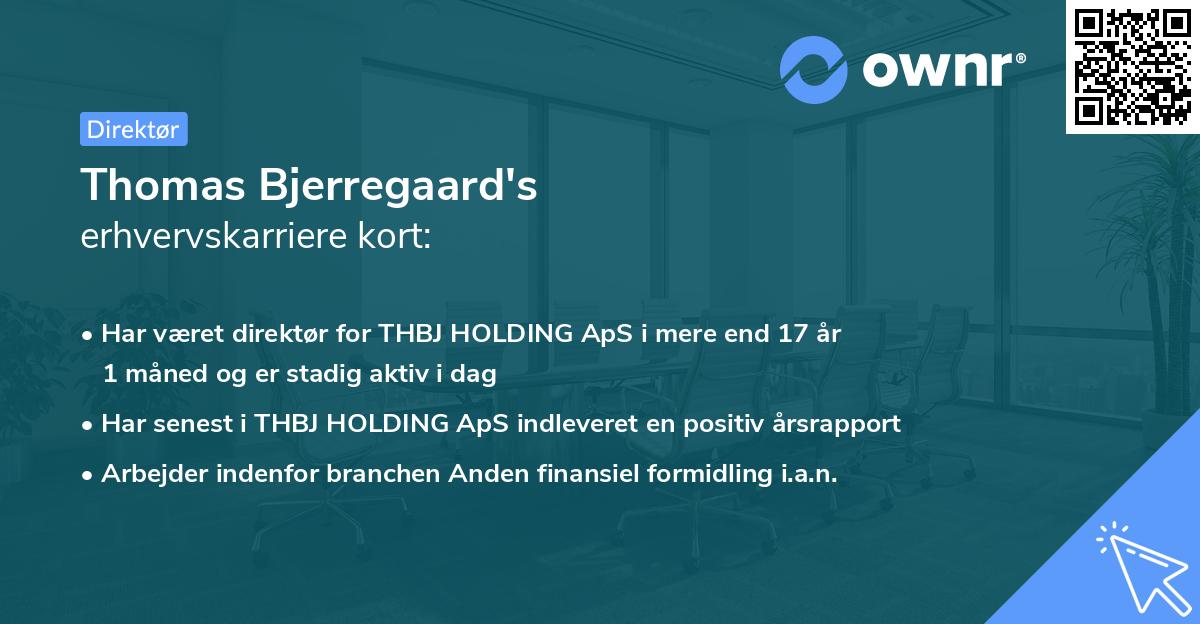 ownr®

Direktør

Thomas Bjerregaard's
erhvervskarriere kort:

• Har været direktør for THBJ HOLDING ApS i mere end 17 år 1 måned og er stadig aktiv i dag
• Har senest i THBJ HOLDING ApS indleveret en positiv årsrapport
• Arbejder indenfor branchen Anden finansiel formidling i.a.n.